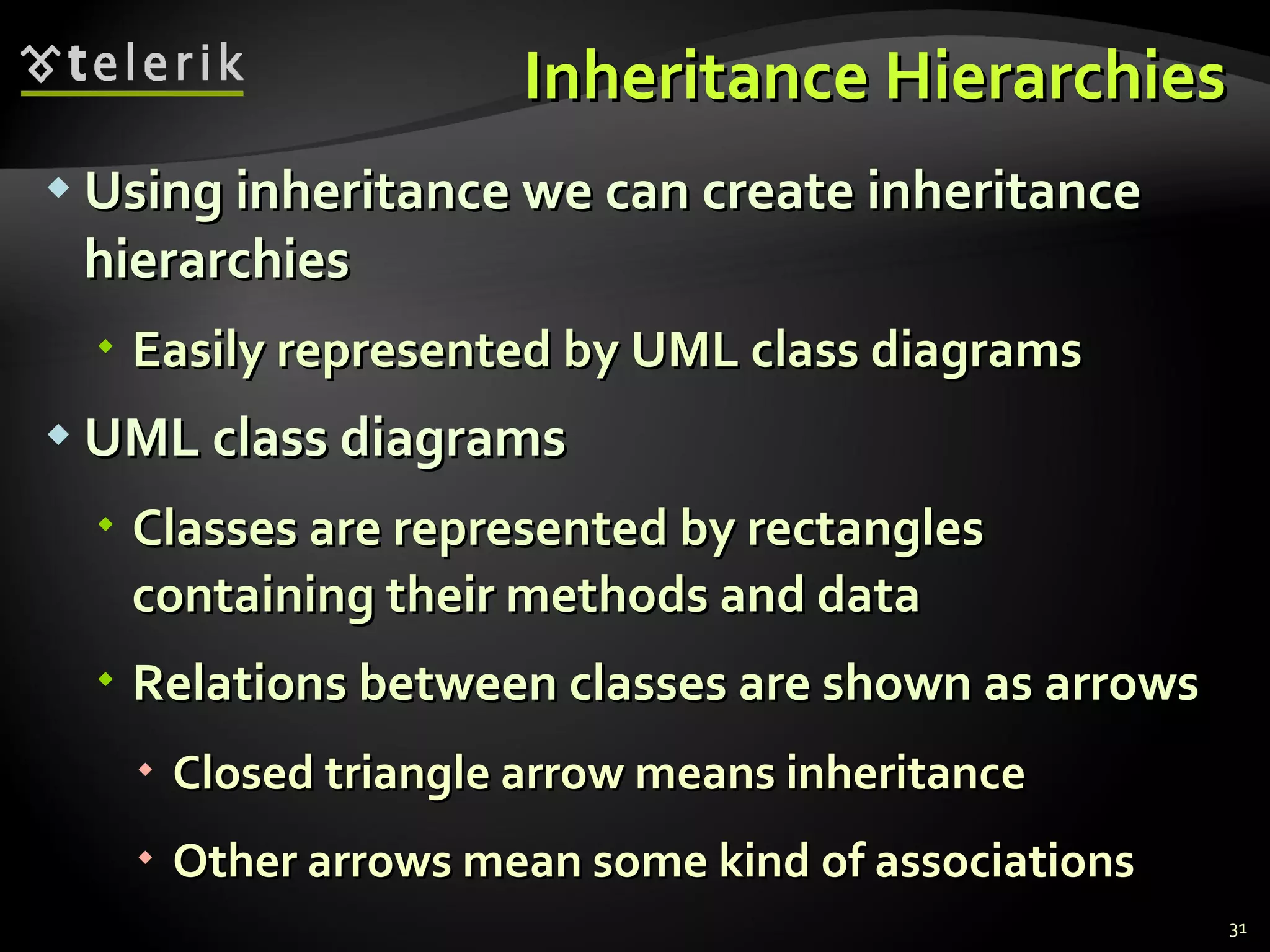 telerik

Inheritance Hierarchies

Using inheritance we can create inheritance hierarchies

Easily represented by UML class diagrams

UML class diagrams

Classes are represented by rectangles containing their methods and data

Relations between classes are shown as arrows

Closed triangle arrow means inheritance

Other arrows mean some kind of associations

31